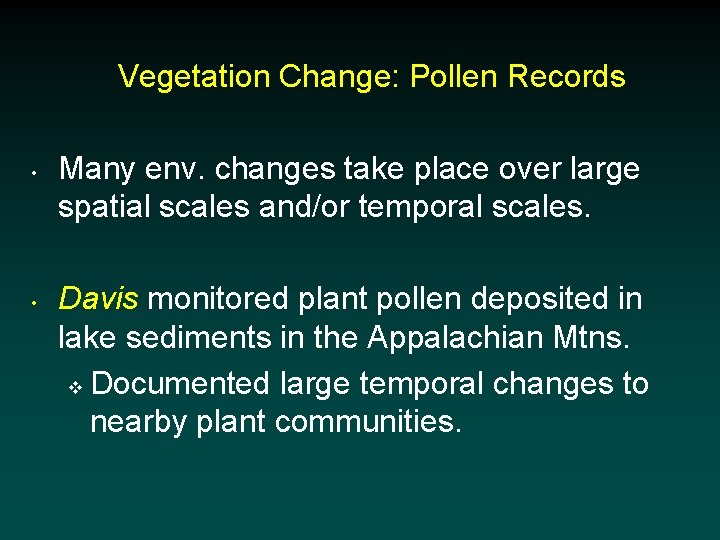 Vegetation Change: Pollen Records

• Many env. changes take place over large spatial scales and/or temporal scales.

• Davis monitored plant pollen deposited in lake sediments in the Appalachian Mtns.
  ❖ Documented large temporal changes to nearby plant communities.